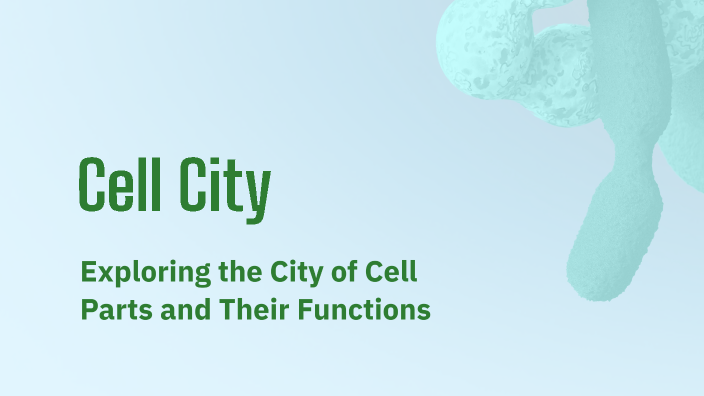 Cell City

Exploring the City of Cell Parts and Their Functions